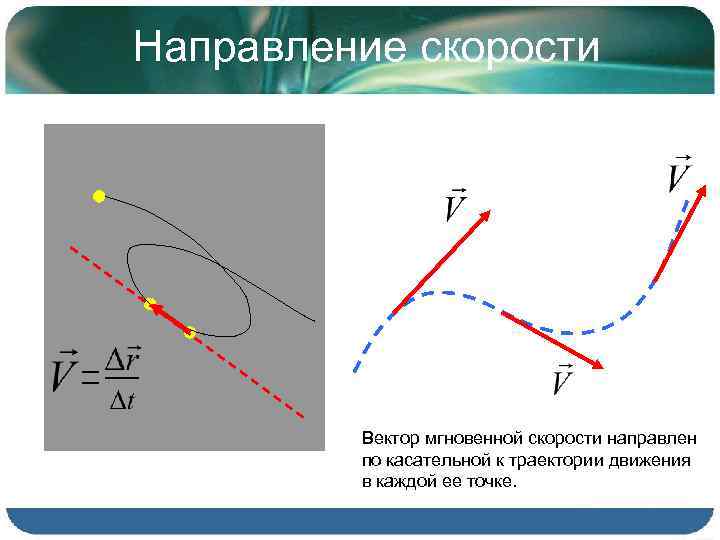 Направление скорости

$\vec{V} = \frac{\Delta \vec{r}}{\Delta t}$

$\vec{V}$

$\vec{V}$

$\vec{V}$

Вектор мгновенной скорости направлен по касательной к траектории движения в каждой ее точке.